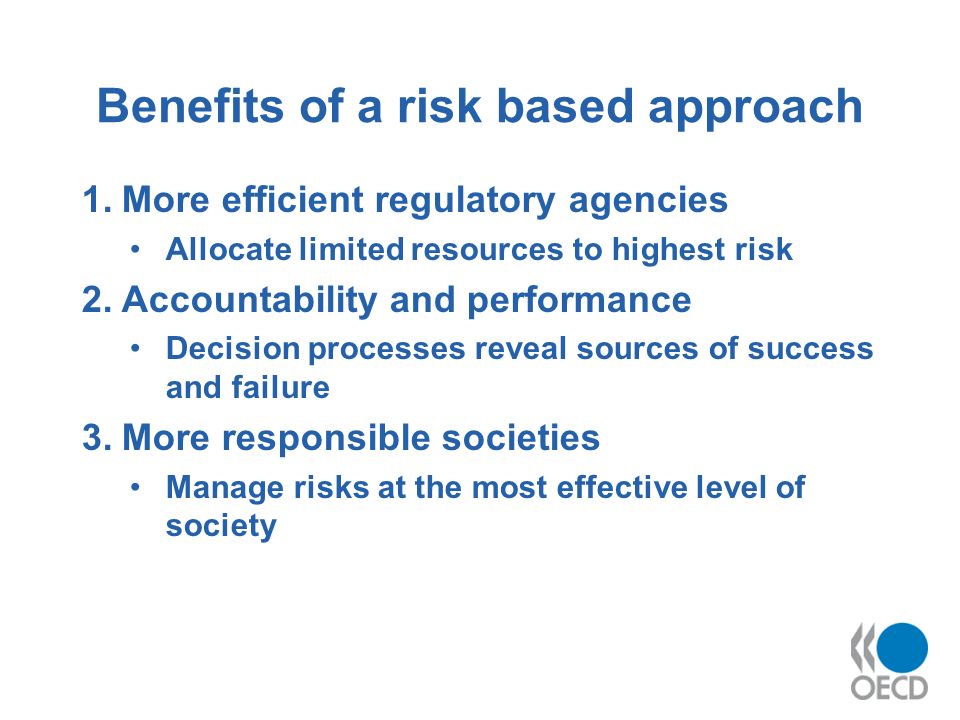 Benefits of a risk based approach

1. More efficient regulatory agencies
• Allocate limited resources to highest risk

2. Accountability and performance
• Decision processes reveal sources of success and failure

3. More responsible societies
• Manage risks at the most effective level of society

OECD